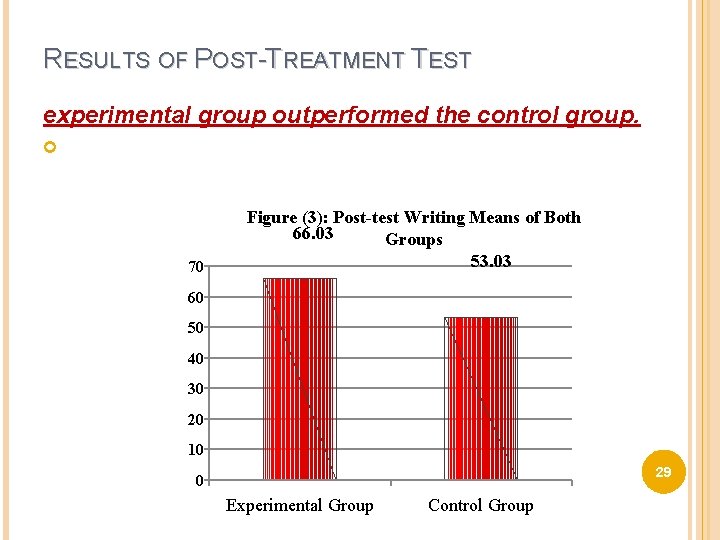 RESULTS OF POST-TREATMENT TEST

experimental group outperformed the control group.

Figure (3): Post-test Writing Means of Both Groups

66.03

53.03

70
60
50
40
30
20
10
0

Experimental Group

Control Group

29